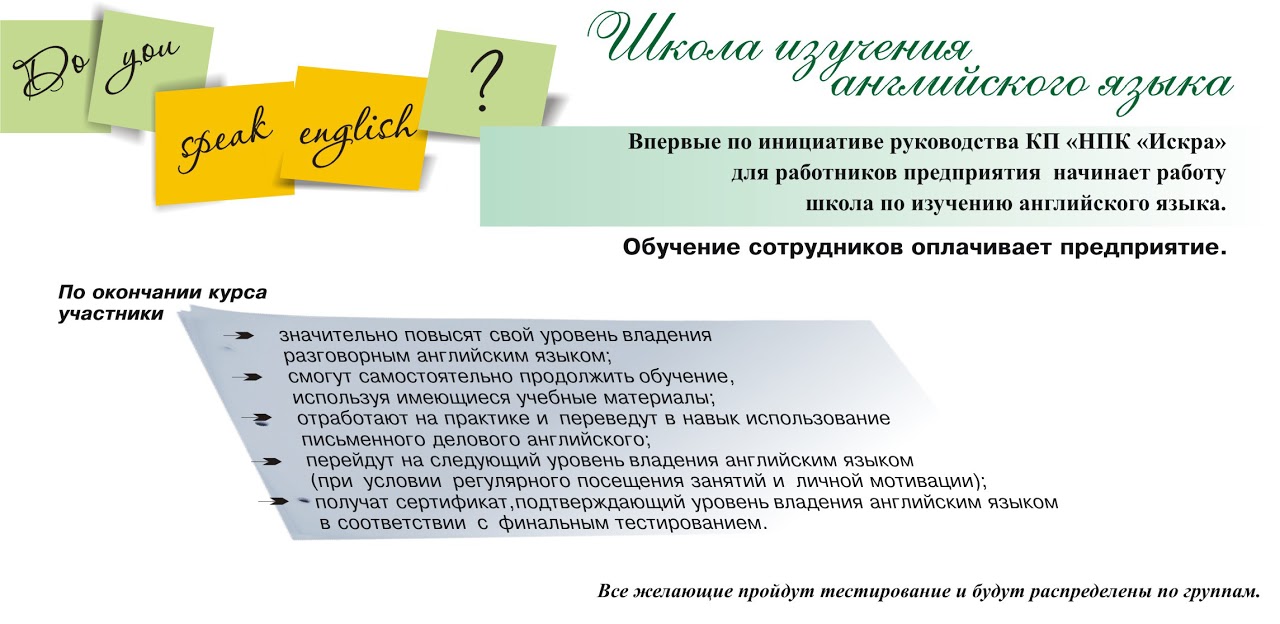 Do you speak english ?

Школа изучения английского языка

Впервые по инициативе руководства КП «НПК «Искра» для работников предприятия начинает работу школа по изучению английского языка.

Обучение сотрудников оплачивает предприятие.

По окончании курса участники

значительно повысят свой уровень владения разговорным английским языком;

смогут самостоятельно продолжить обучение, используя имеющиеся учебные материалы;

отработают на практике и переведут в навык использование письменного делового английского;

перейдут на следующий уровень владения английским языком (при условии регулярного посещения занятий и личной мотивации);

получат сертификат,подтверждающий уровень владения английским языком в соответствии с финальным тестированием.

Все желающие пройдут тестирование и будут распределены по группам.